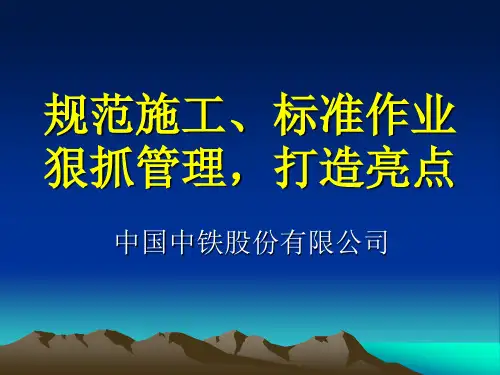 规范施工、标准作业
狠抓管理，打造亮点

中国中铁股份有限公司